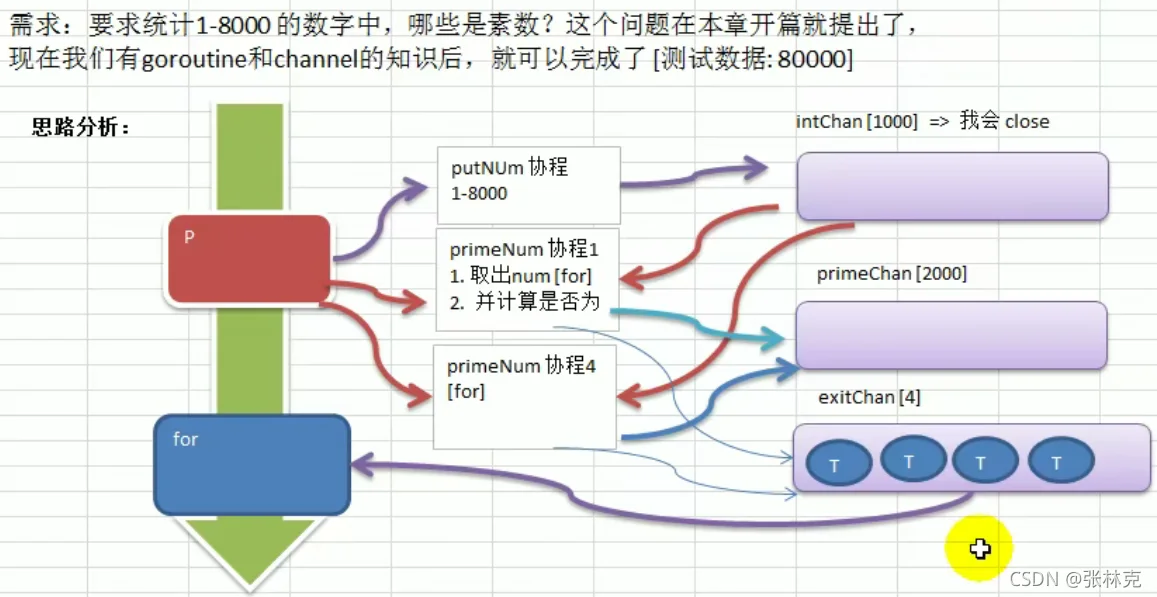 需求：要求统计1-8000 的数字中，哪些是素数？这个问题在本章开篇就提出了，现在我们有goroutine和channel的知识后，就可以完成了 [测试数据: 80000]

思路分析：

P

for

putNUm 协程
1-8000

primeNum 协程1
1. 取出num [for]
2. 并计算是否为

primeNum 协程4
[for]

intChan [1000] => 我会 close

primeChan [2000]

exitChan [4]

T T T T

CSDN @张林克